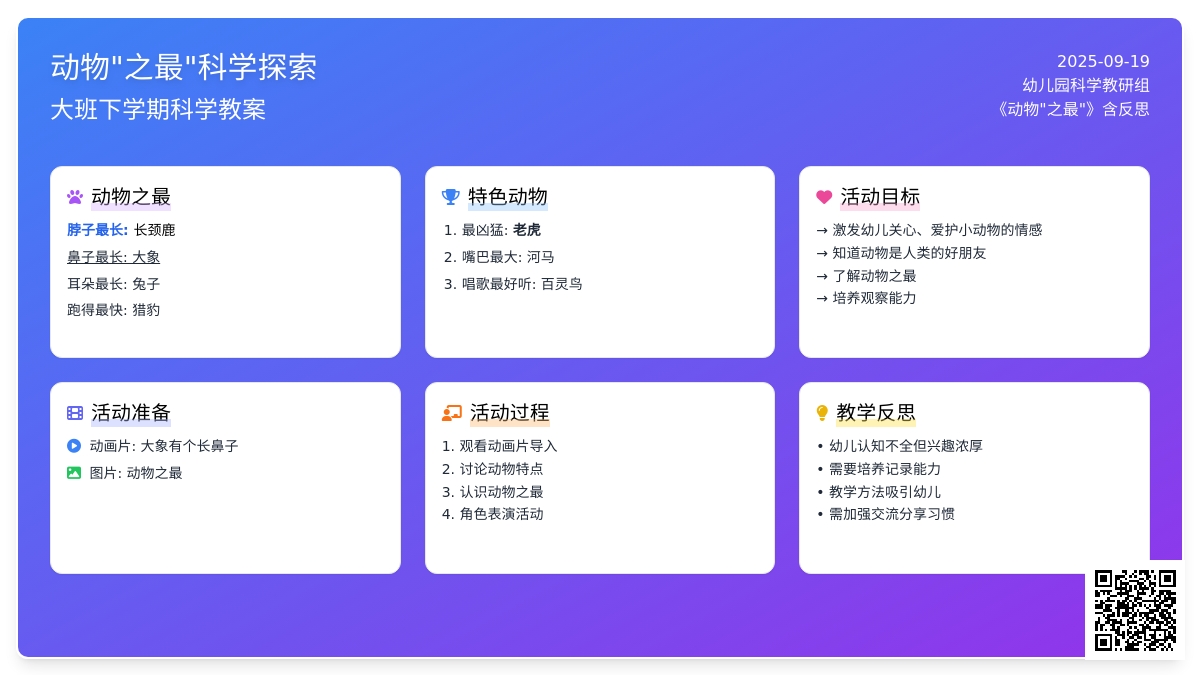 动物"之最"科学探索

大班下学期科学教案

2025-09-19
幼儿园科学教研组
《动物"之最"》含反思

动物之最

脖子最长: 长颈鹿
鼻子最长: 大象
耳朵最长: 兔子
跑得最快: 猎豹

特色动物

1. 最凶猛: 老虎
2. 嘴巴最大: 河马
3. 唱歌最好听: 百灵鸟

活动目标

→ 激发幼儿关心、爱护小动物的情感
→ 知道动物是人类的好朋友
→ 了解动物之最
→ 培养观察能力

活动准备

动画片: 大象有个长鼻子
图片: 动物之最

活动过程

1. 观看动画片导入
2. 讨论动物特点
3. 认识动物之最
4. 角色表演活动

教学反思

• 幼儿认知不全但兴趣浓厚
• 需要培养记录能力
• 教学方法吸引幼儿
• 需加强交流分享习惯